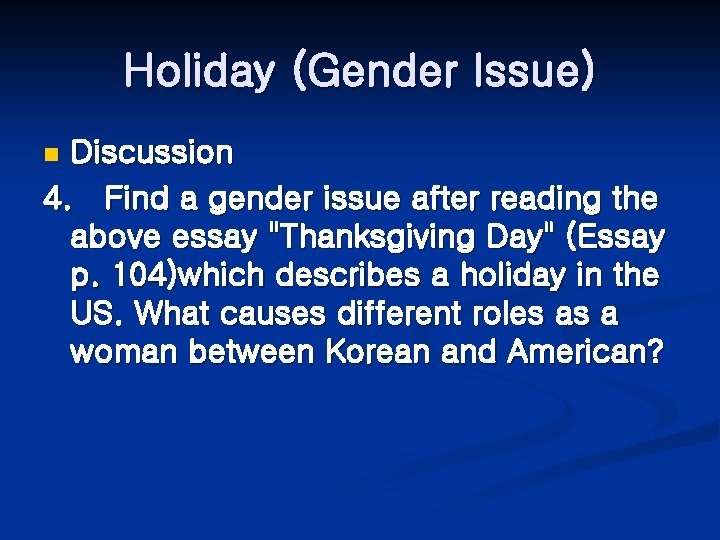 Holiday (Gender Issue)

Discussion

4. Find a gender issue after reading the above essay "Thanksgiving Day" (Essay p. 104)which describes a holiday in the US. What causes different roles as a woman between Korean and American?